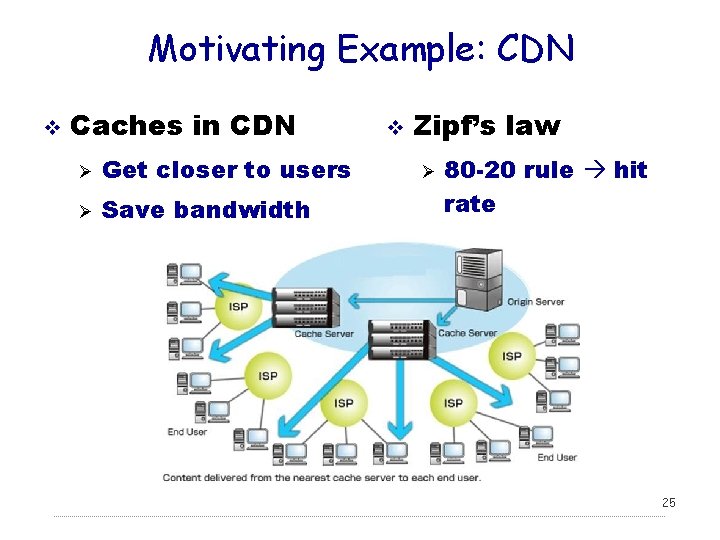 Motivating Example: CDN

❖ Caches in CDN

➢ Get closer to users

➢ Save bandwidth

❖ Zipf's law

➢ 80-20 rule → hit rate

ISP

Cache Server

Origin Server

Cache Server

ISP

ISP

ISP

ISP

End User

End User

Content delivered from the nearest cache server to each end user.

25